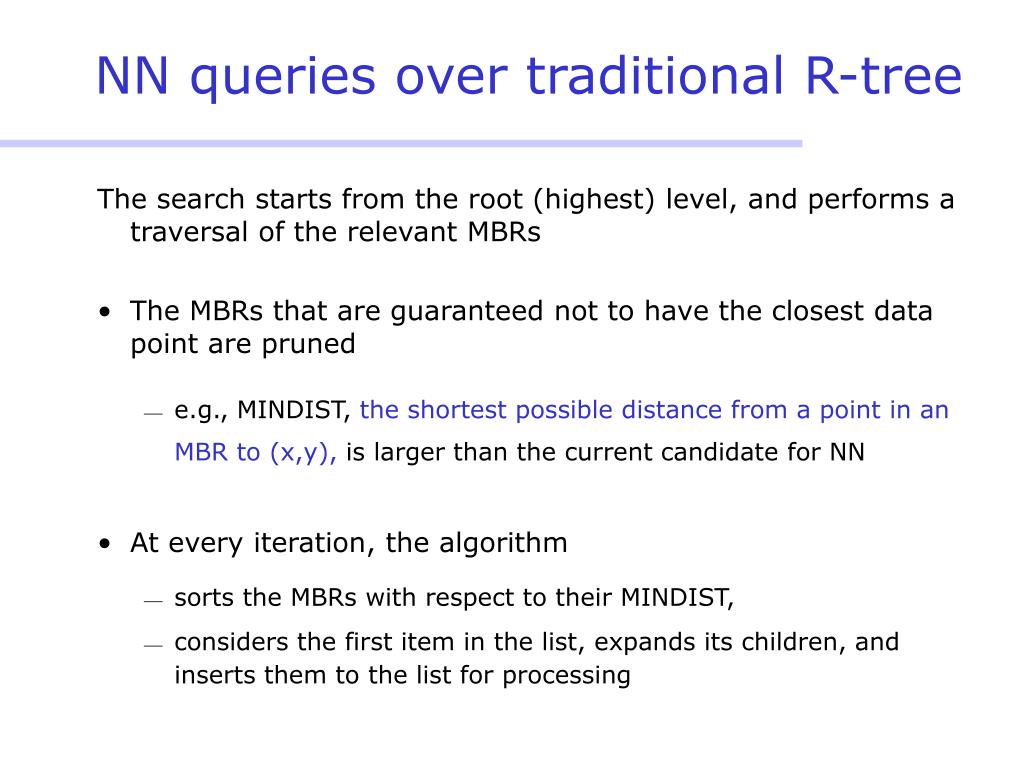 NN queries over traditional R-tree

The search starts from the root (highest) level, and performs a traversal of the relevant MBRs

• The MBRs that are guaranteed not to have the closest data point are pruned

— e.g., MINDIST, the shortest possible distance from a point in an MBR to (x,y), is larger than the current candidate for NN

• At every iteration, the algorithm

— sorts the MBRs with respect to their MINDIST,

— considers the first item in the list, expands its children, and inserts them to the list for processing